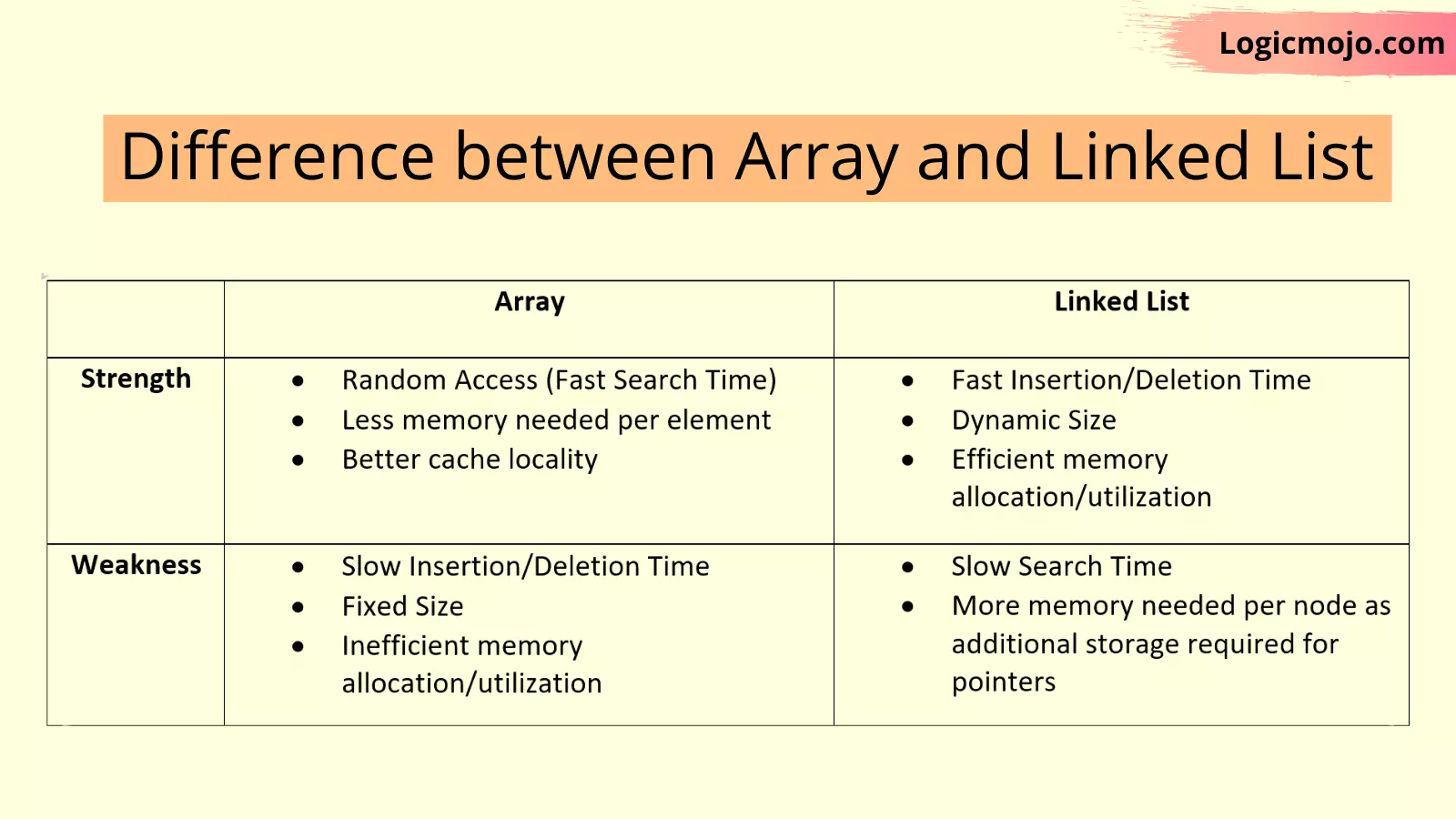 Logicmojo.com

Difference between Array and Linked List

| | Array | Linked List |
|---|---|---|
| Strength | • Random Access (Fast Search Time) • Less memory needed per element • Better cache locality | • Fast Insertion/Deletion Time • Dynamic Size • Efficient memory allocation/utilization |
| Weakness | • Slow Insertion/Deletion Time • Fixed Size • Inefficient memory allocation/utilization | • Slow Search Time • More memory needed per node as additional storage required for pointers |